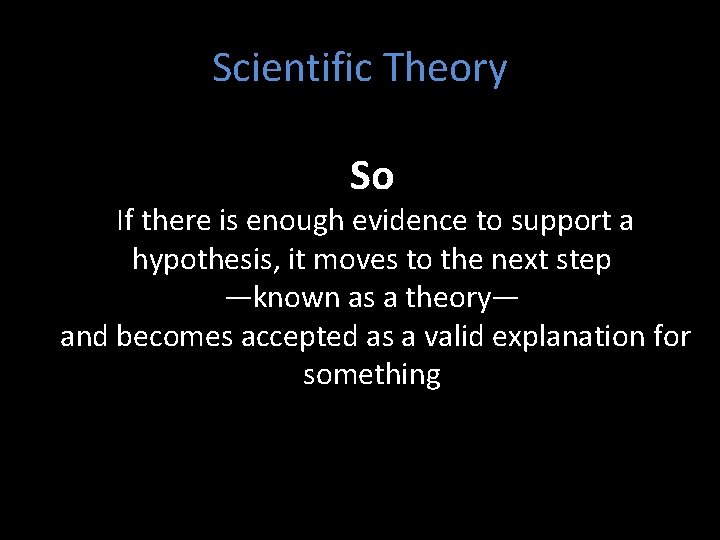 Scientific Theory

So

If there is enough evidence to support a hypothesis, it moves to the next step —known as a theory— and becomes accepted as a valid explanation for something